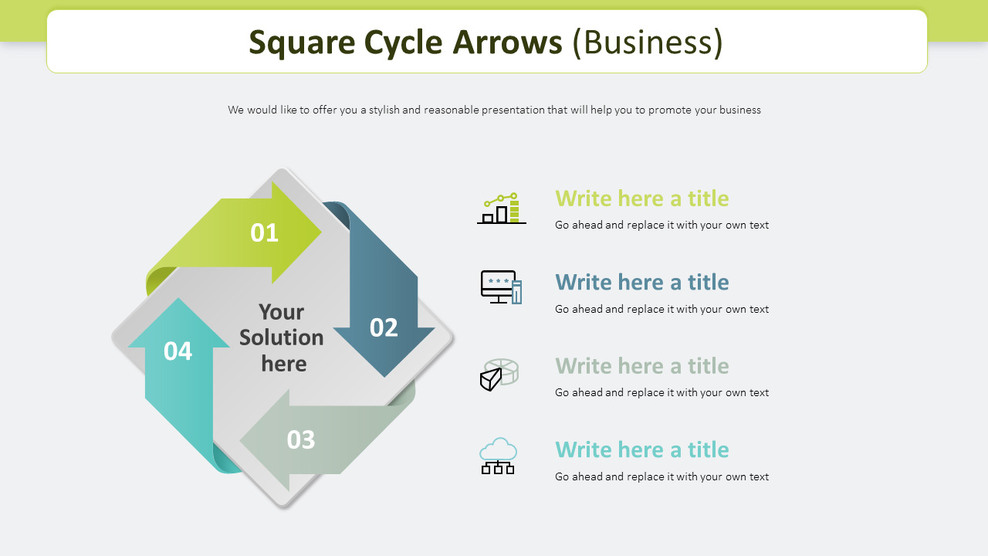 Square Cycle Arrows (Business)

We would like to offer you a stylish and reasonable presentation that will help you to promote your business

01

02

03

04

Your Solution here

Write here a title
Go ahead and replace it with your own text

Write here a title
Go ahead and replace it with your own text

Write here a title
Go ahead and replace it with your own text

Write here a title
Go ahead and replace it with your own text